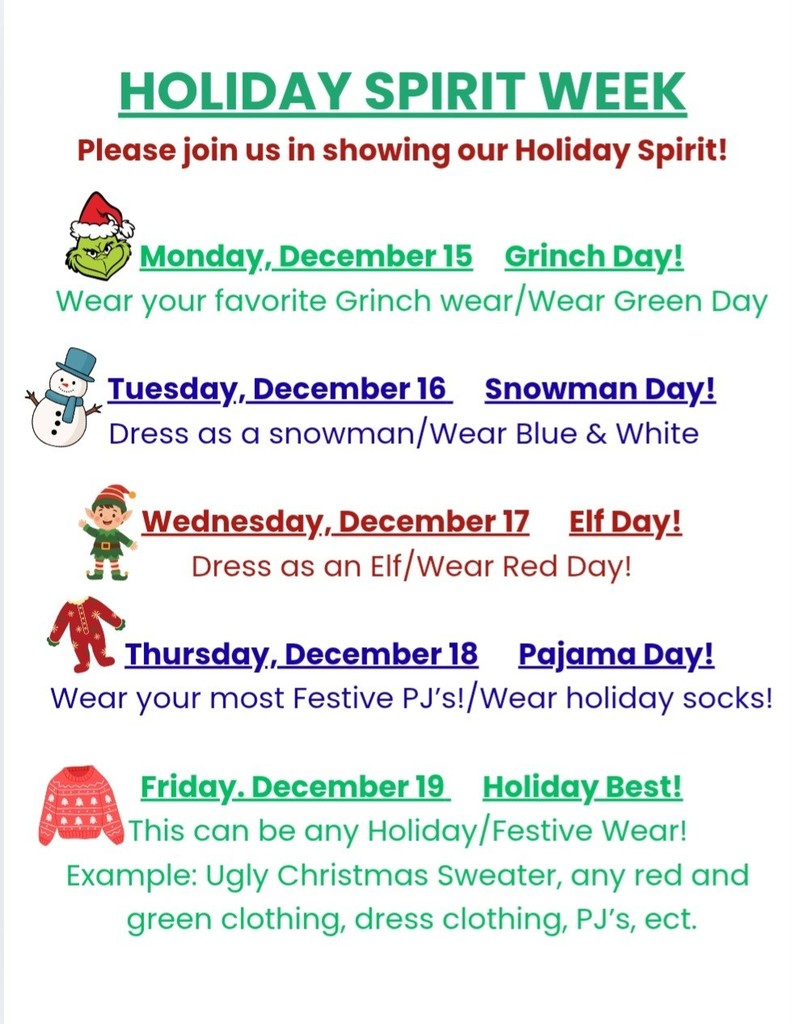 HOLIDAY SPIRIT WEEK

Please join us in showing our Holiday Spirit!

Monday, December 15 Grinch Day!
Wear your favorite Grinch wear/Wear Green Day

Tuesday, December 16 Snowman Day!
Dress as a snowman/Wear Blue & White

Wednesday, December 17 Elf Day!
Dress as an Elf/Wear Red Day!

Thursday, December 18 Pajama Day!
Wear your most Festive PJ's!/Wear holiday socks!

Friday. December 19 Holiday Best!
This can be any Holiday/Festive Wear!
Example: Ugly Christmas Sweater, any red and green clothing, dress clothing, PJ's, ect.